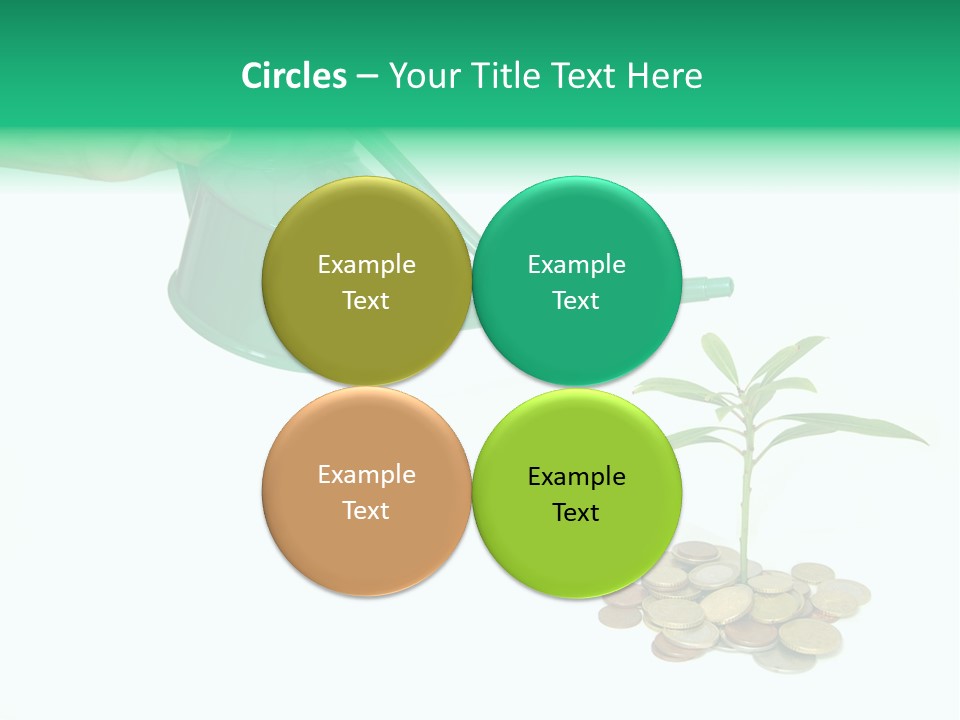 Circles – Your Title Text Here

Example Text

Example Text

Example Text

Example Text